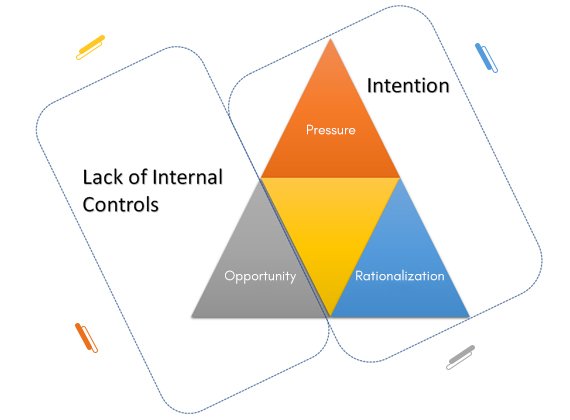 Intention

Pressure

Lack of Internal Controls

Opportunity

Rationalization